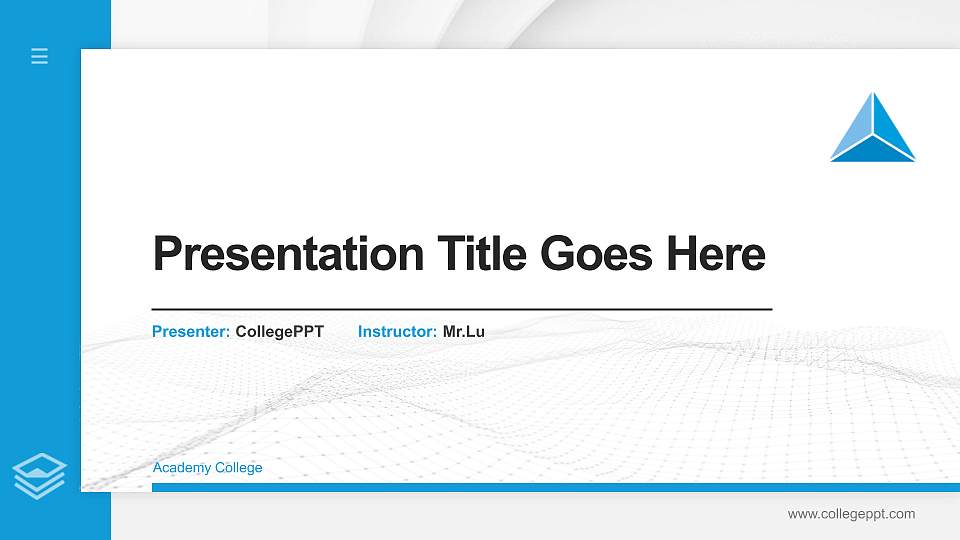 Presentation Title Goes Here

Presenter: CollegePPT Instructor: Mr.Lu

Academy College

www.collegeppt.com